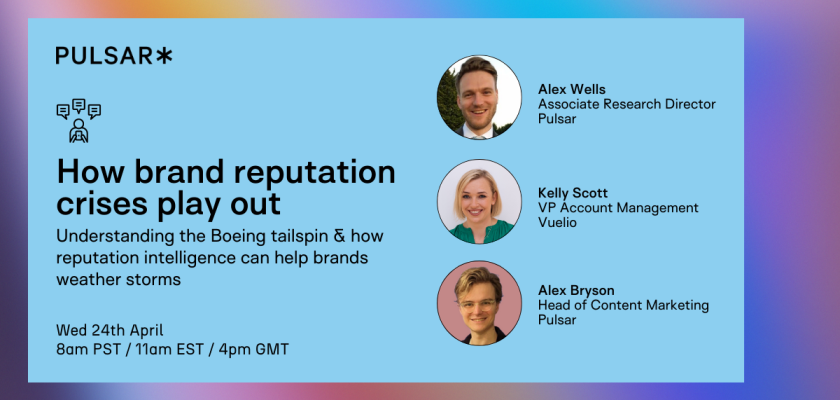 PULSAR*

How brand reputation crises play out

Understanding the Boeing tailspin & how reputation intelligence can help brands weather storms

Wed 24th April
8am PST / 11am EST / 4pm GMT

Alex Wells
Associate Research Director
Pulsar

Kelly Scott
VP Account Management
Vuelio

Alex Bryson
Head of Content Marketing
Pulsar